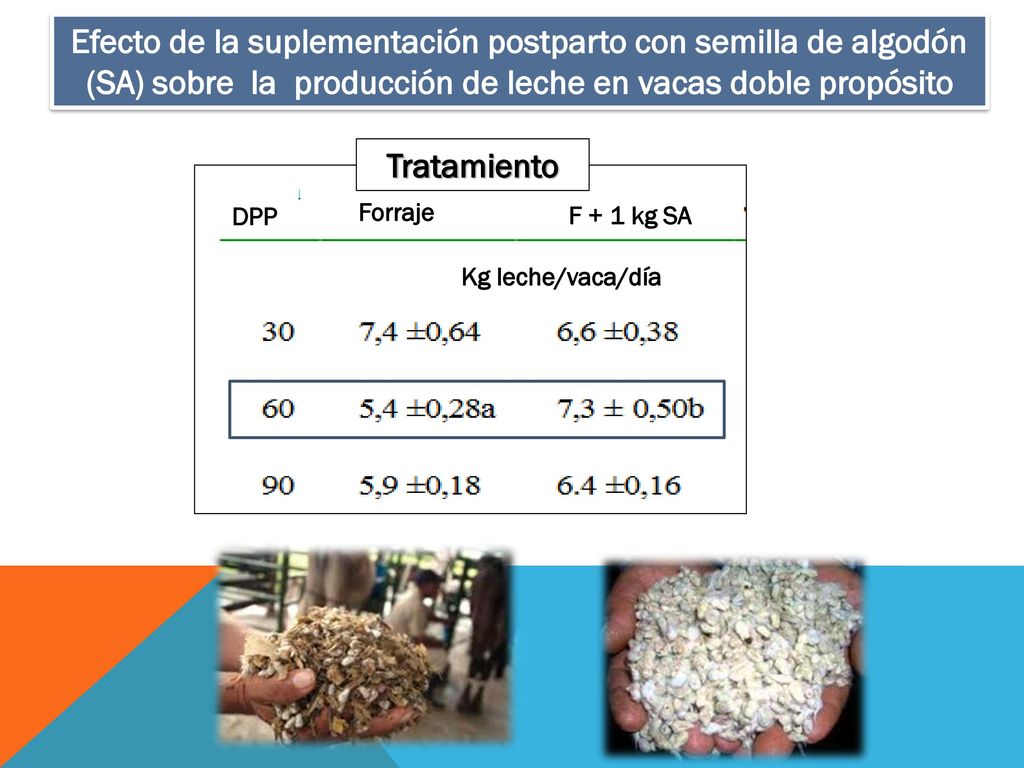 Efecto de la suplementación postparto con semilla de algodón (SA) sobre la producción de leche en vacas doble propósito

Tratamiento

| DPP | Forraje | F + 1 kg SA |
|---|---|---|
| | Kg leche/vaca/día | |
| 30 | 7,4 ±0,64 | 6,6 ±0,38 |
| 60 | 5,4 ±0,28a | 7,3 ± 0,50b |
| 90 | 5,9 ±0,18 | 6.4 ±0,16 |